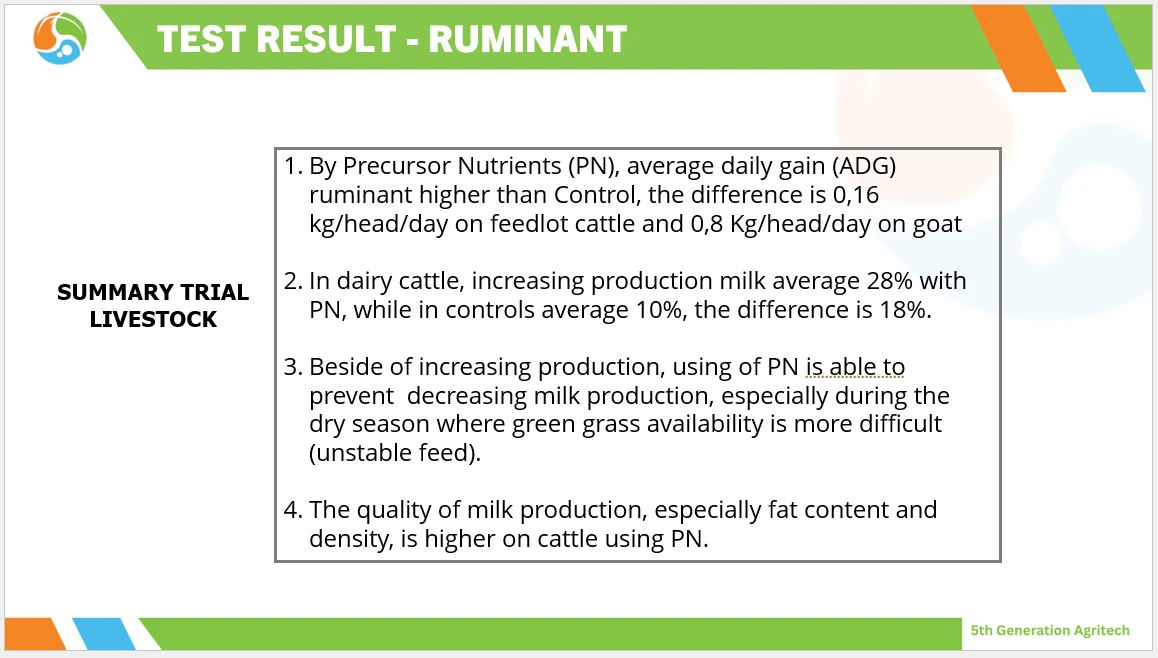 TEST RESULT - RUMINANT

SUMMARY TRIAL LIVESTOCK

1. By Precursor Nutrients (PN), average daily gain (ADG) ruminant higher than Control, the difference is 0,16 kg/head/day on feedlot cattle and 0,8 Kg/head/day on goat

2. In dairy cattle, increasing production milk average 28% with PN, while in controls average 10%, the difference is 18%.

3. Beside of increasing production, using of PN is able to prevent decreasing milk production, especially during the dry season where green grass availability is more difficult (unstable feed).

4. The quality of milk production, especially fat content and density, is higher on cattle using PN.

5th Generation Agritech